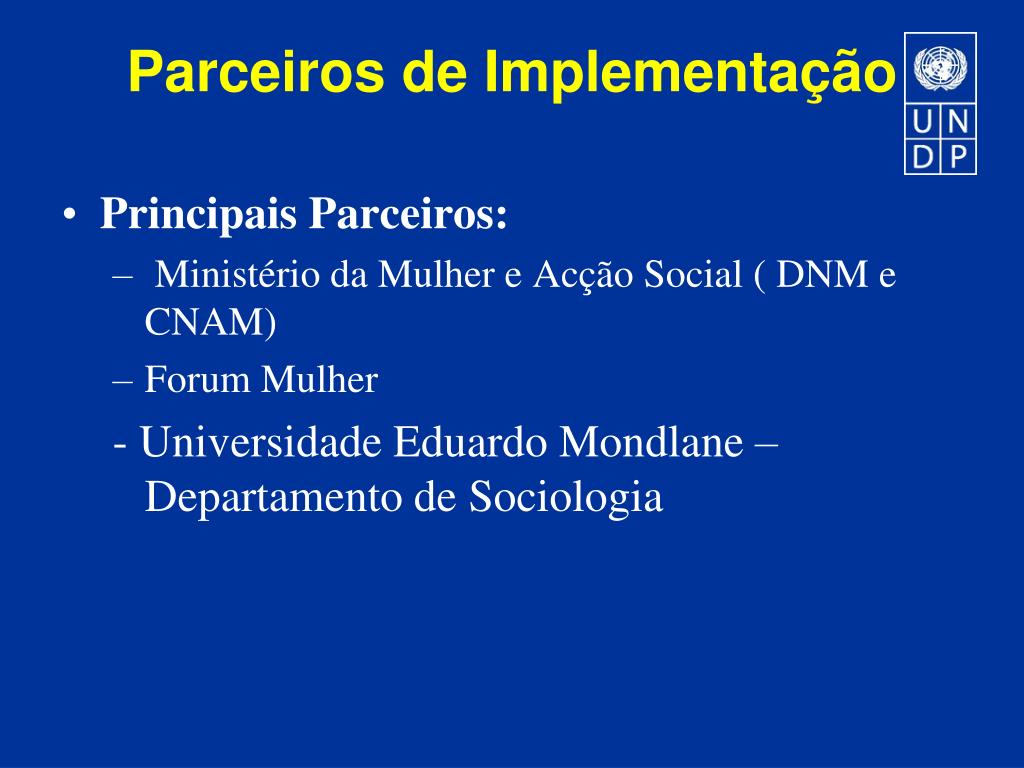 Parceiros de Implementação

U N
D P

• Principais Parceiros:
– Ministério da Mulher e Acção Social ( DNM e CNAM)
– Forum Mulher
- Universidade Eduardo Mondlane – Departamento de Sociologia